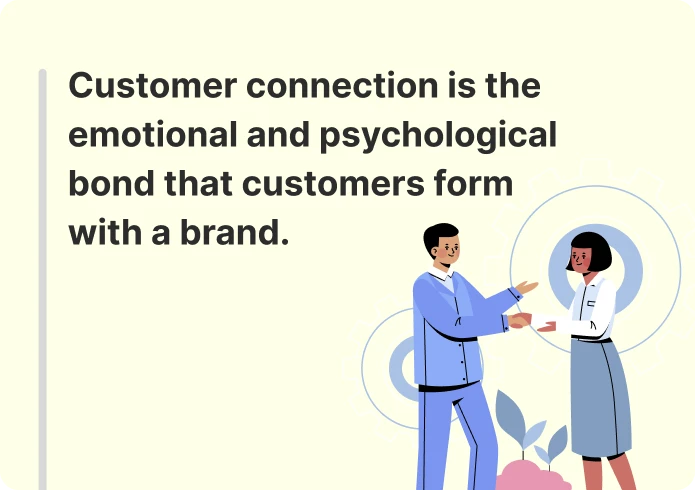 Customer connection is the emotional and psychological bond that customers form with a brand.